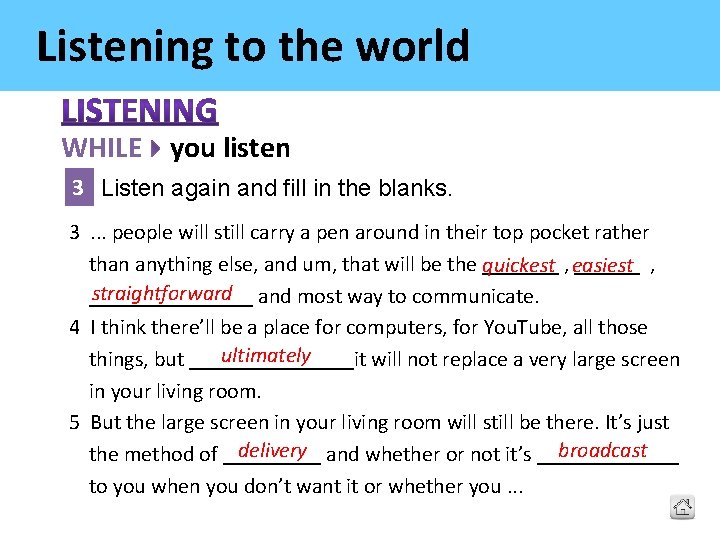 Listening to the world

LISTENING

WHILE you listen

3 Listen again and fill in the blanks.

3 ... people will still carry a pen around in their top pocket rather than anything else, and um, that will be the quickest , easiest , straightforward and most way to communicate.

4 I think there'll be a place for computers, for YouTube, all those things, but ultimately it will not replace a very large screen in your living room.

5 But the large screen in your living room will still be there. It's just the method of delivery and whether or not it's broadcast to you when you don't want it or whether you ...